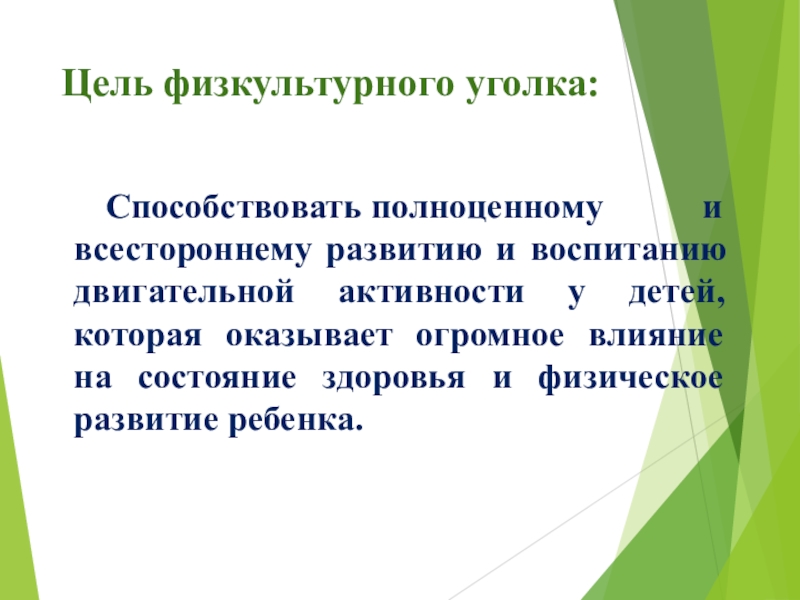 Цель физкультурного уголка:

Способствовать полноценному и всестороннему развитию и воспитанию двигательной активности у детей, которая оказывает огромное влияние на состояние здоровья и физическое развитие ребенка.